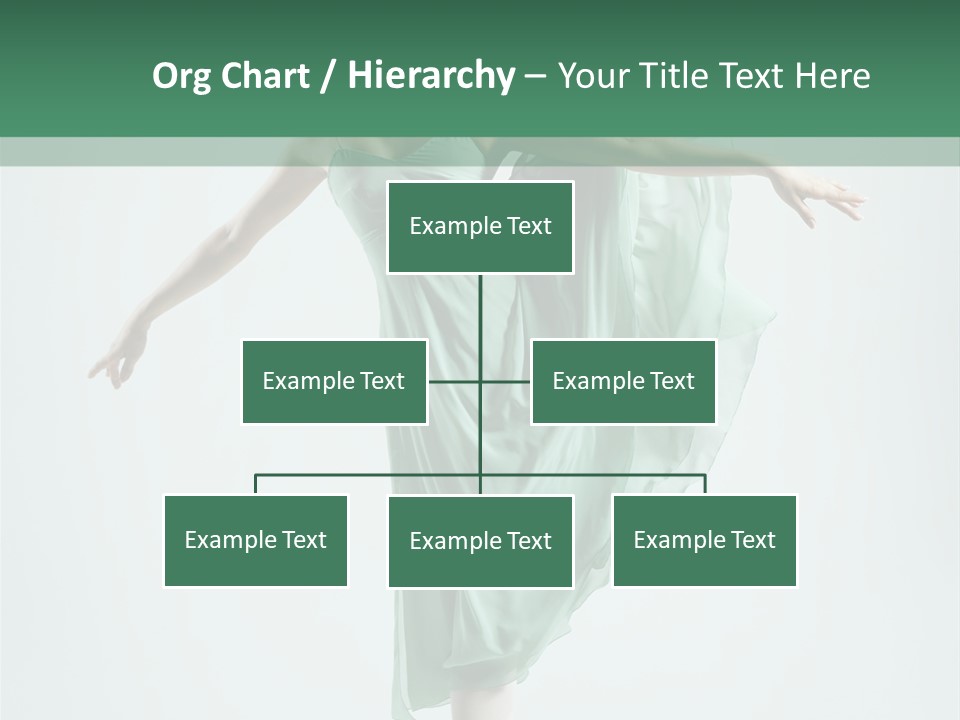 Org Chart / Hierarchy – Your Title Text Here

Example Text

Example Text

Example Text

Example Text

Example Text

Example Text